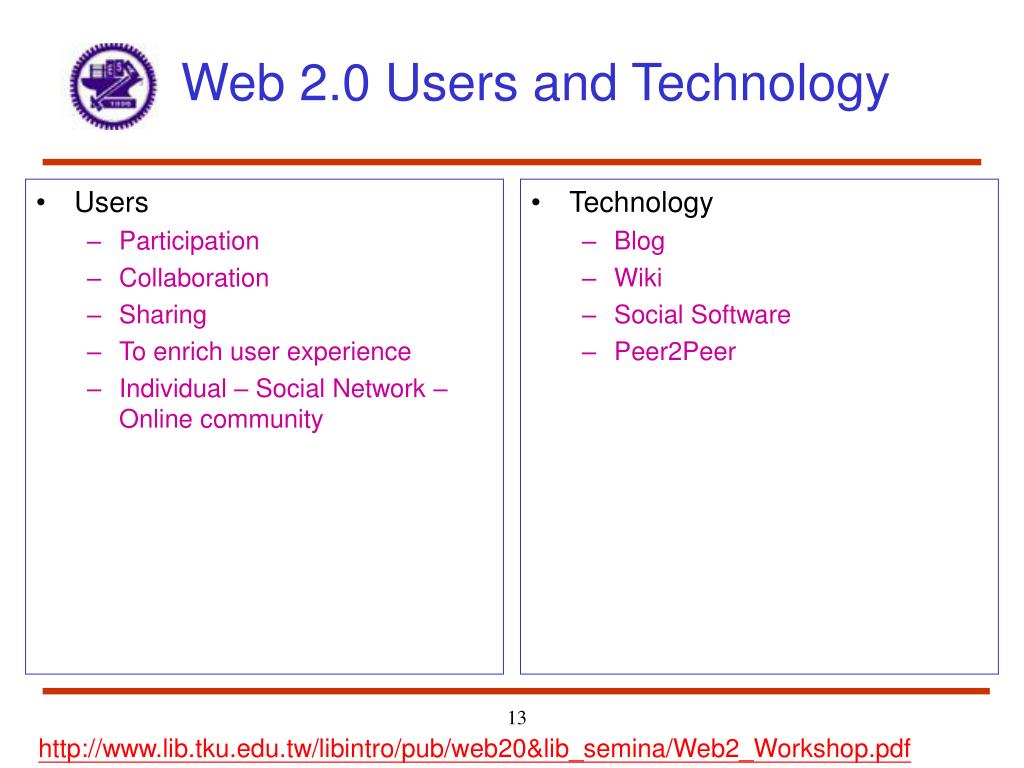 Web 2.0 Users and Technology

• Users
– Participation
– Collaboration
– Sharing
– To enrich user experience
– Individual – Social Network – Online community

• Technology
– Blog
– Wiki
– Social Software
– Peer2Peer

13

http://www.lib.tku.edu.tw/libintro/pub/web20&lib_semina/Web2_Workshop.pdf